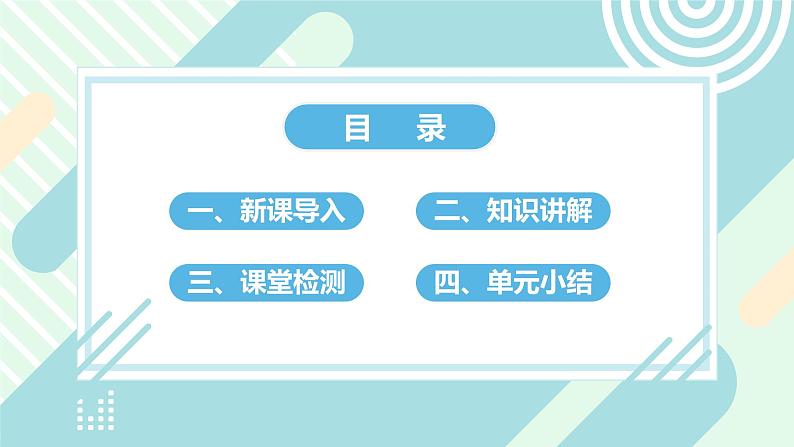 目　录

一、新课导入

二、知识讲解

三、课堂检测

四、单元小结